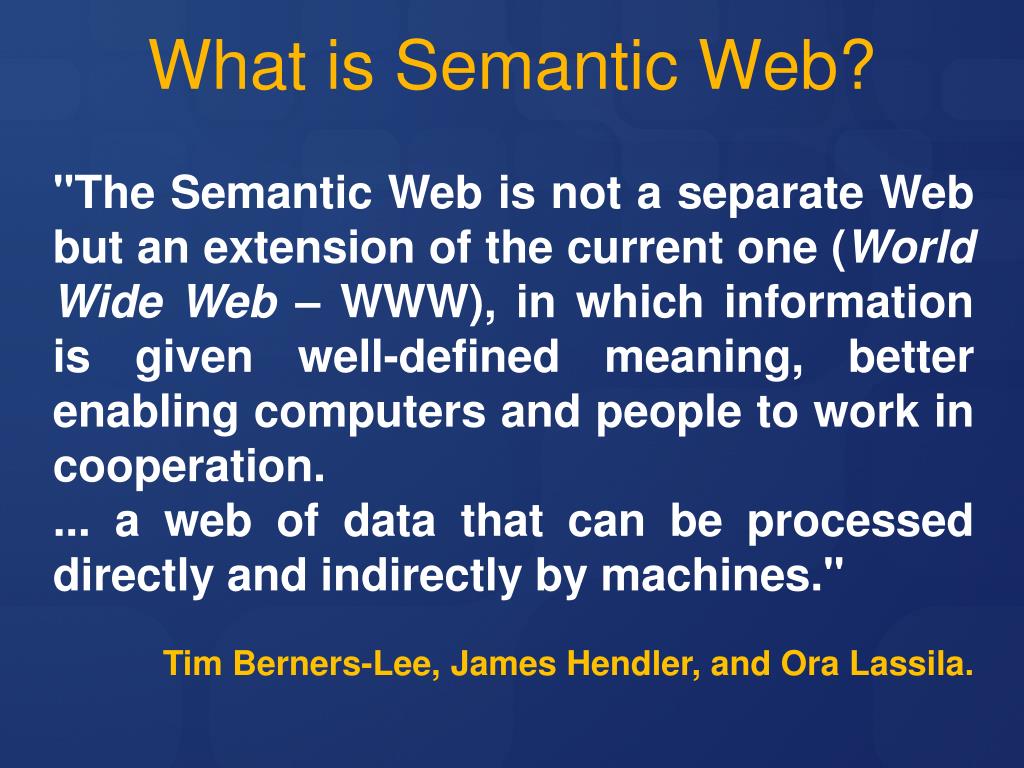 What is Semantic Web?

"The Semantic Web is not a separate Web but an extension of the current one (World Wide Web – WWW), in which information is given well-defined meaning, better enabling computers and people to work in cooperation.
... a web of data that can be processed directly and indirectly by machines."

Tim Berners-Lee, James Hendler, and Ora Lassila.